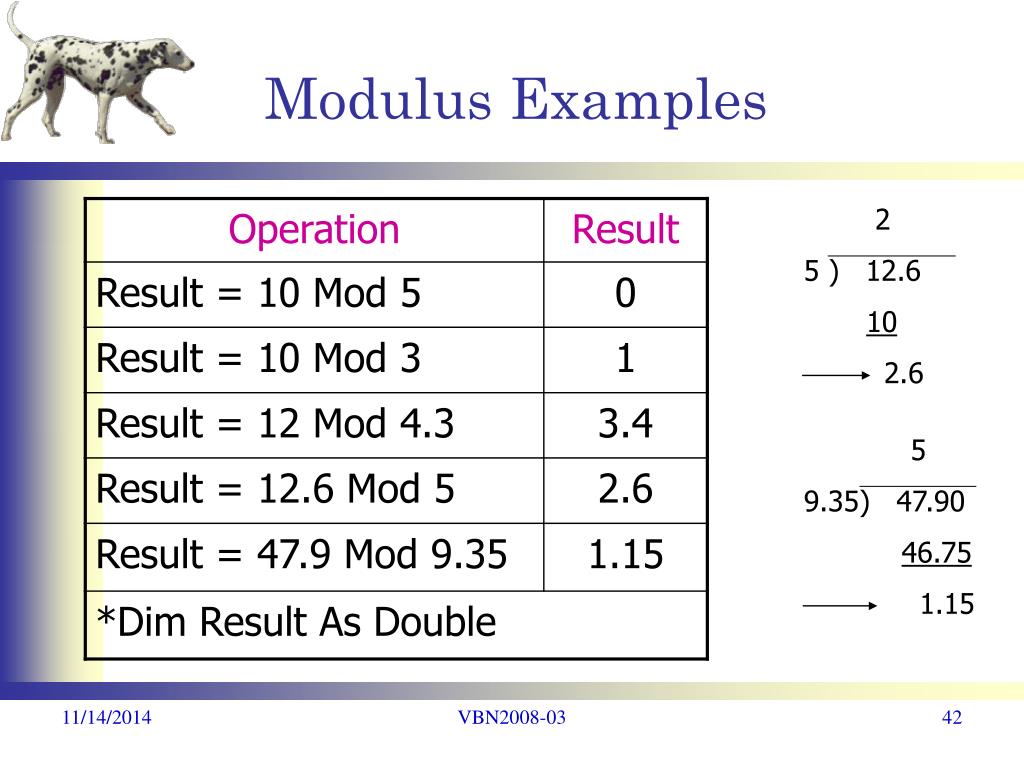 Modulus Examples

| Operation | Result |
|---|---|
| Result = 10 Mod 5 | 0 |
| Result = 10 Mod 3 | 1 |
| Result = 12 Mod 4.3 | 3.4 |
| Result = 12.6 Mod 5 | 2.6 |
| Result = 47.9 Mod 9.35 | 1.15 |
| *Dim Result As Double | |

2
5 ) 12.6
10
2.6

5
9.35) 47.90
46.75
1.15

11/14/2014
VBN2008-03
42